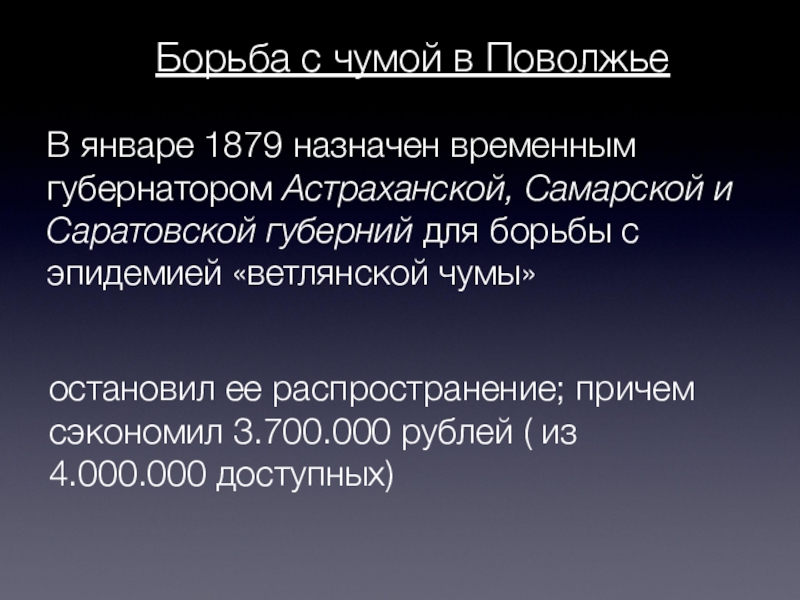 Борьба с чумой в Поволжье

В январе 1879 назначен временным губернатором Астраханской, Самарской и Саратовской губерний для борьбы с эпидемией «ветлянской чумы»

остановил ее распространение; причем сэкономил 3.700.000 рублей ( из 4.000.000 доступных)